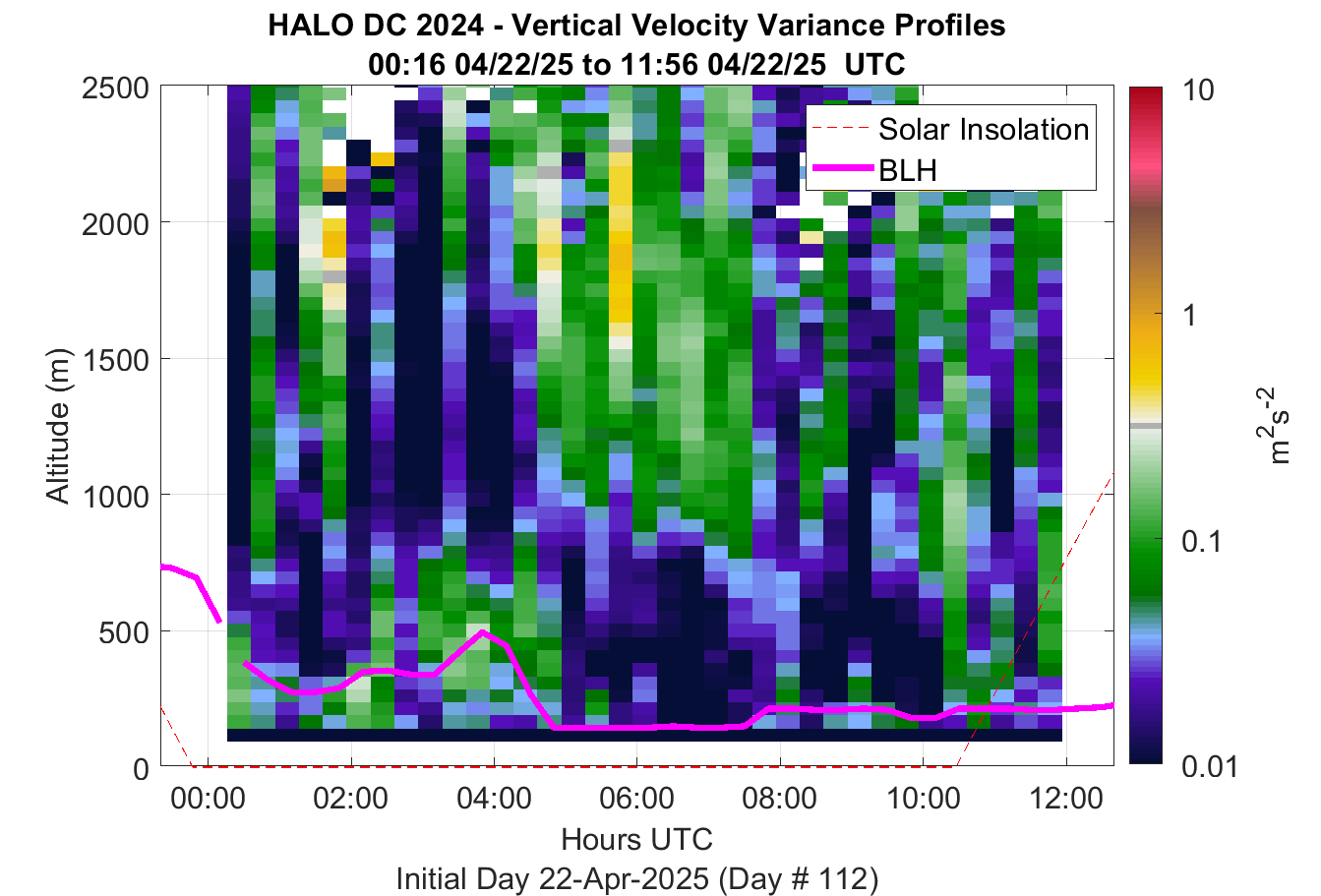 HALO DC 2024 - Vertical Velocity Variance Profiles
00:16 04/22/25 to 11:56 04/22/25 UTC

Solar Insolation
BLH

Altitude (m)
2500
2000
1500
1000
500
0

00:00
02:00
04:00
06:00
08:00
10:00
12:00

Hours UTC
Initial Day 22-Apr-2025 (Day # 112)

10
1
0.1
0.01
$m^2s^{-2}$